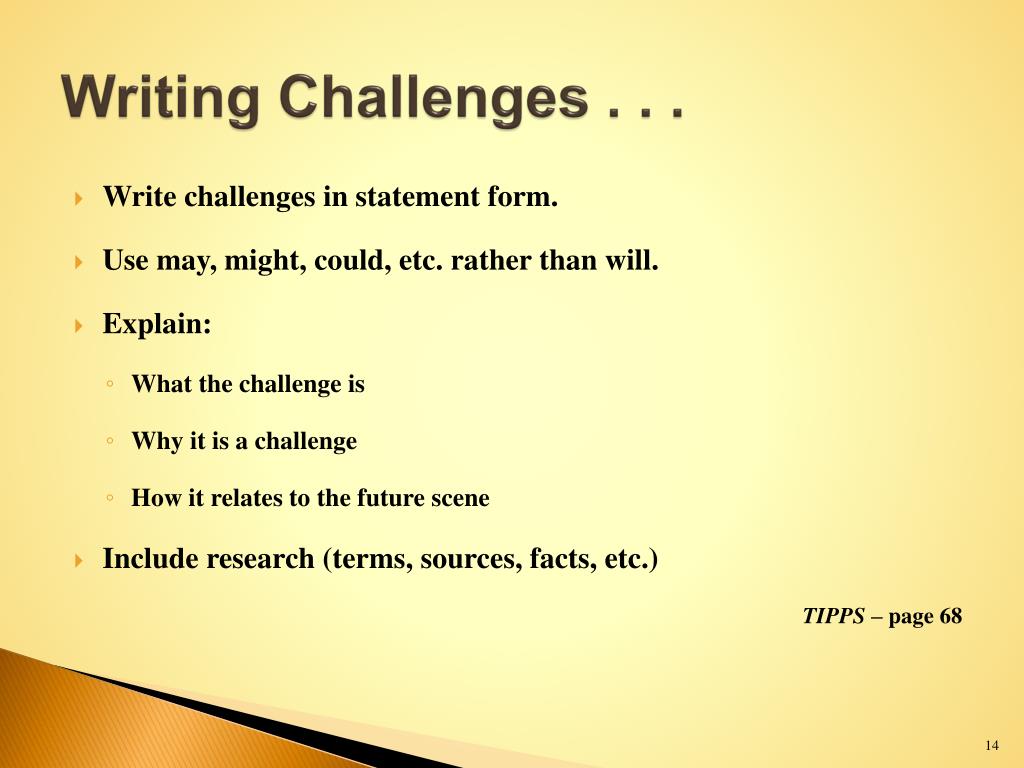 Writing Challenges . . .

Write challenges in statement form.

Use may, might, could, etc. rather than will.

Explain:

What the challenge is

Why it is a challenge

How it relates to the future scene

Include research (terms, sources, facts, etc.)

TIPPS – page 68

14